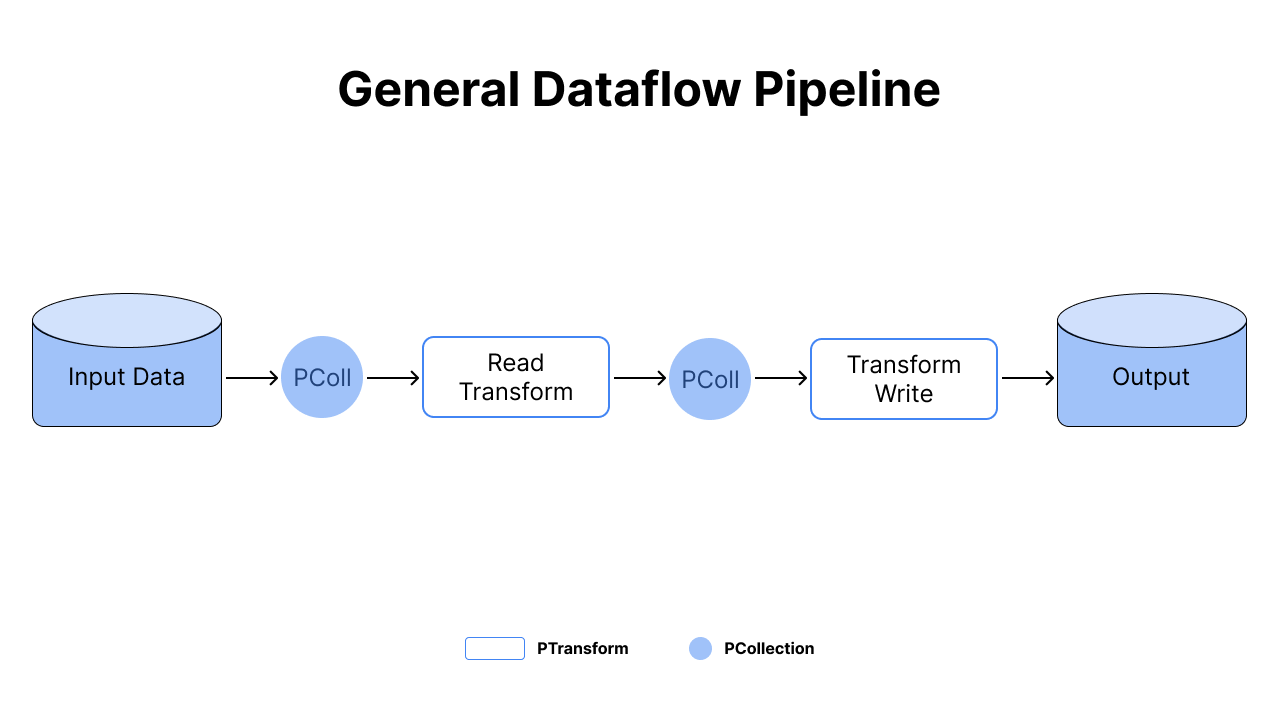 General Dataflow Pipeline

Input Data

PColl

Read Transform

PColl

Transform Write

Output

PTransform

PCollection